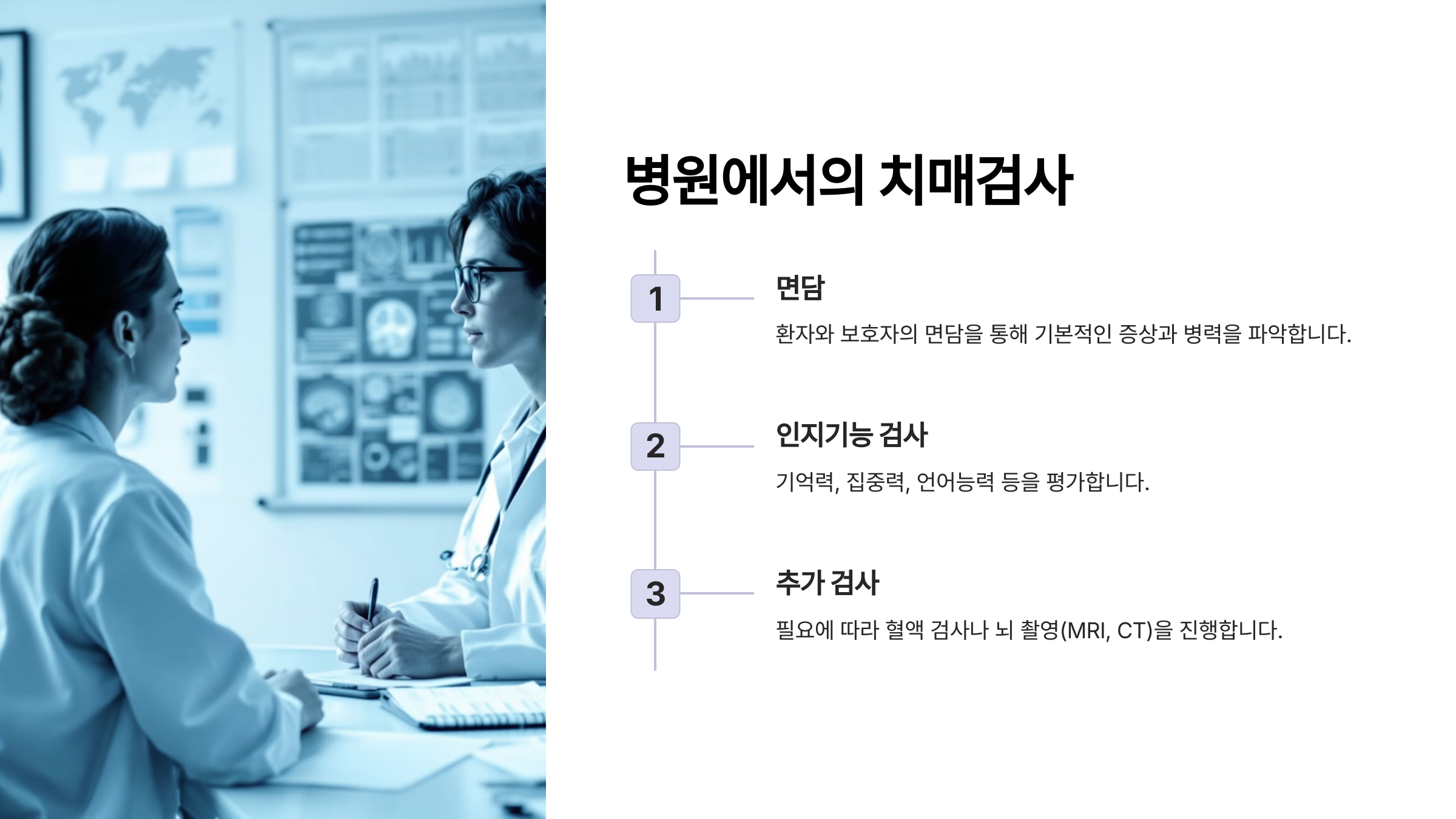 병원에서의 치매검사

1

면담

환자와 보호자의 면담을 통해 기본적인 증상과 병력을 파악합니다.

2

인지기능 검사

기억력, 집중력, 언어능력 등을 평가합니다.

3

추가 검사

필요에 따라 혈액 검사나 뇌 촬영(MRI, CT)을 진행합니다.